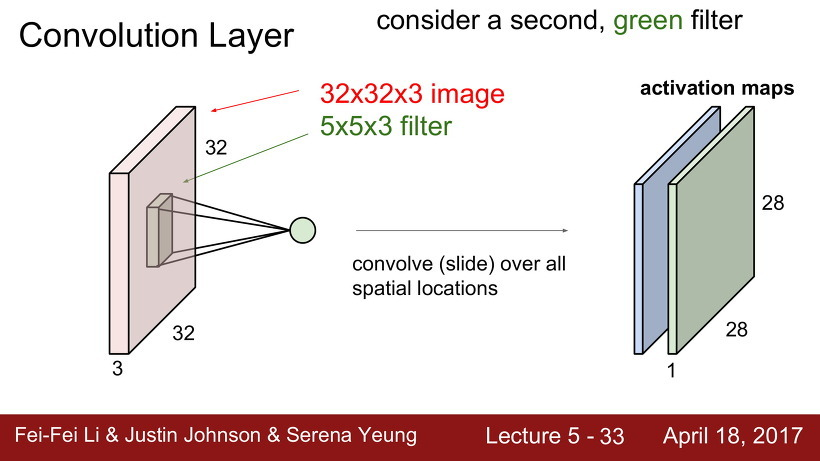 Convolution Layer

consider a second, green filter

32x32x3 image
5x5x3 filter

32

32

3

convolve (slide) over all spatial locations

activation maps

28

28

1

Fei-Fei Li & Justin Johnson & Serena Yeung

Lecture 5 - 33

April 18, 2017